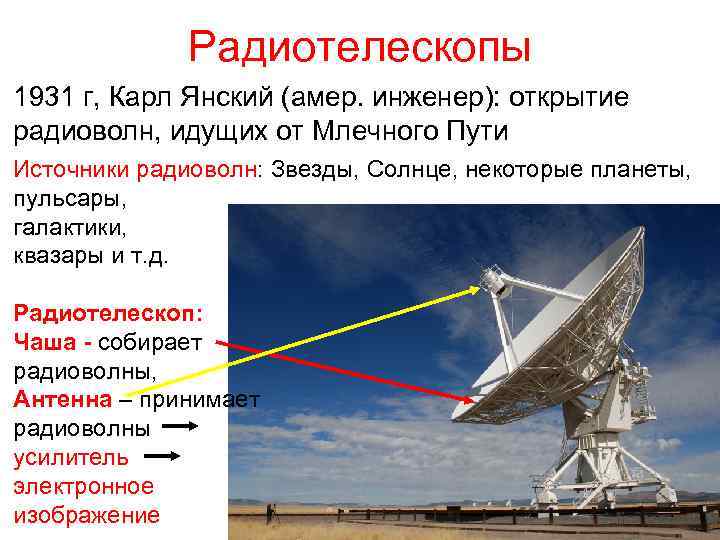 Радиотелескопы

1931 г, Карл Янский (амер. инженер): открытие радиоволн, идущих от Млечного Пути

Источники радиоволн: Звезды, Солнце, некоторые планеты, пульсары, галактики, квазары и т.д.

Радиотелескоп:
Чаша - собирает радиоволны,
Антенна – принимает радиоволны →
усилитель →
электронное изображение